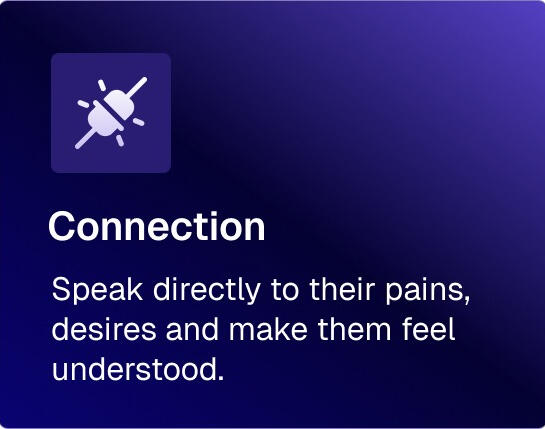 Connection

Speak directly to their pains, desires and make them feel understood.